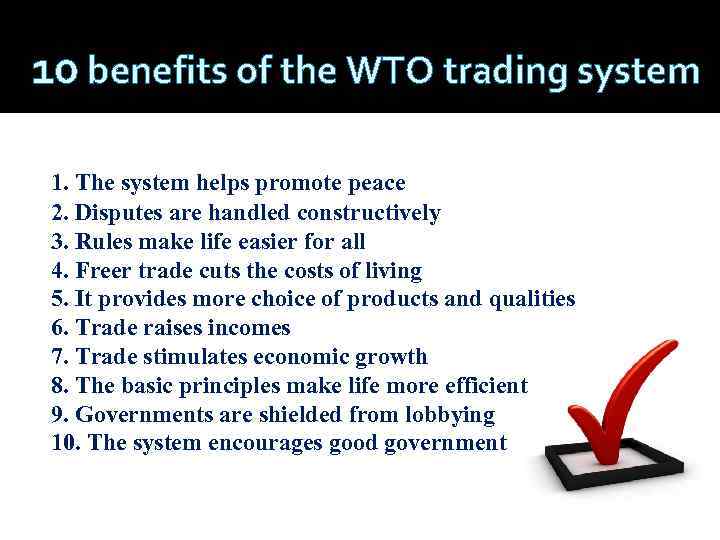 10 benefits of the WTO trading system

1. The system helps promote peace
2. Disputes are handled constructively
3. Rules make life easier for all
4. Freer trade cuts the costs of living
5. It provides more choice of products and qualities
6. Trade raises incomes
7. Trade stimulates economic growth
8. The basic principles make life more efficient
9. Governments are shielded from lobbying
10. The system encourages good government